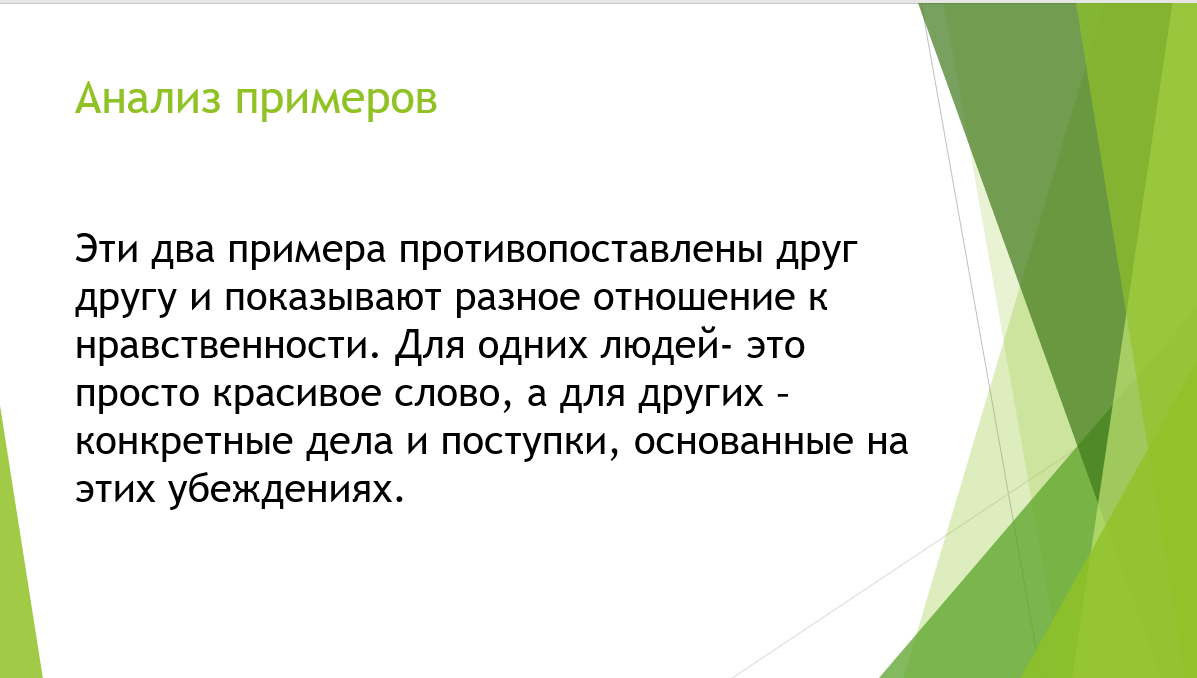 Анализ примеров

Эти два примера противопоставлены друг другу и показывают разное отношение к нравственности. Для одних людей- это просто красивое слово, а для других – конкретные дела и поступки, основанные на этих убеждениях.